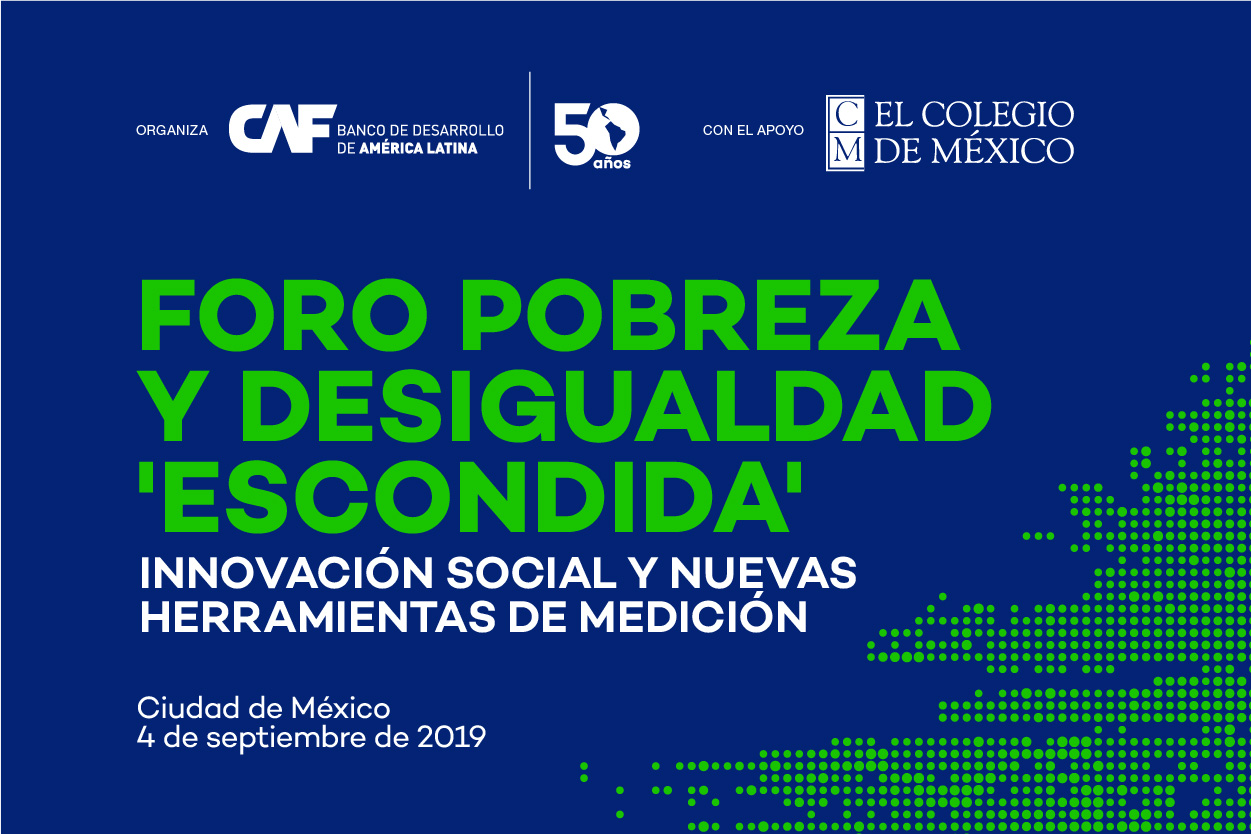 ORGANIZA CAF BANCO DE DESARROLLO DE AMÉRICA LATINA

50 años

CON EL APOYO CM EL COLEGIO DE MÉXICO

FORO POBREZA Y DESIGUALDAD 'ESCONDIDA'

INNOVACIÓN SOCIAL Y NUEVAS HERRAMIENTAS DE MEDICIÓN

Ciudad de México
4 de septiembre de 2019